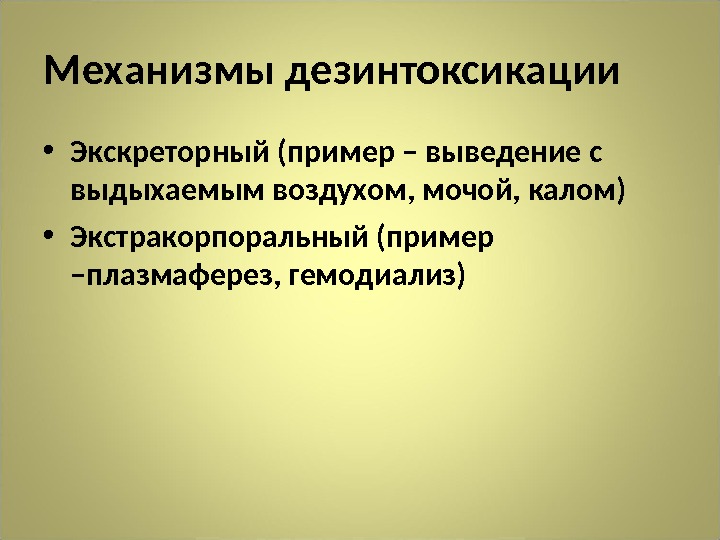 Механизмы дезинтоксикации

• Экскреторный (пример – выведение с выдыхаемым воздухом, мочой, калом)

• Экстракорпоральный (пример –плазмаферез, гемодиализ)